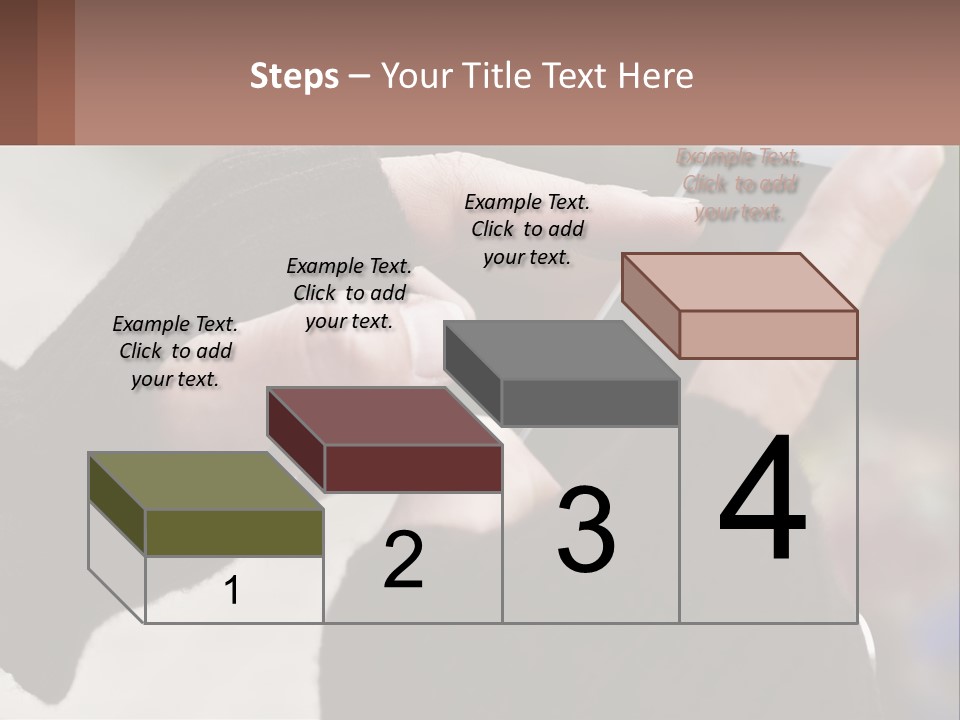 Steps – Your Title Text Here

Example Text. Click to add your text.

Example Text. Click to add your text.

Example Text. Click to add your text.

Example Text. Click to add your text.

1

2

3

4